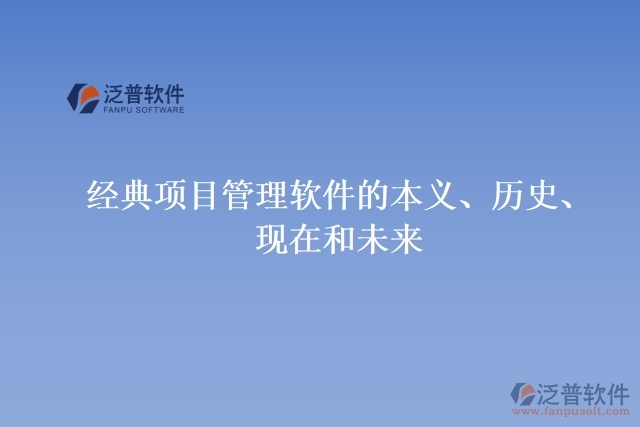 泛普软件
FANPU SOFTWARE

经典项目管理软件的本义、历史、现在和未来

泛普软件
www.fanpusoft.com